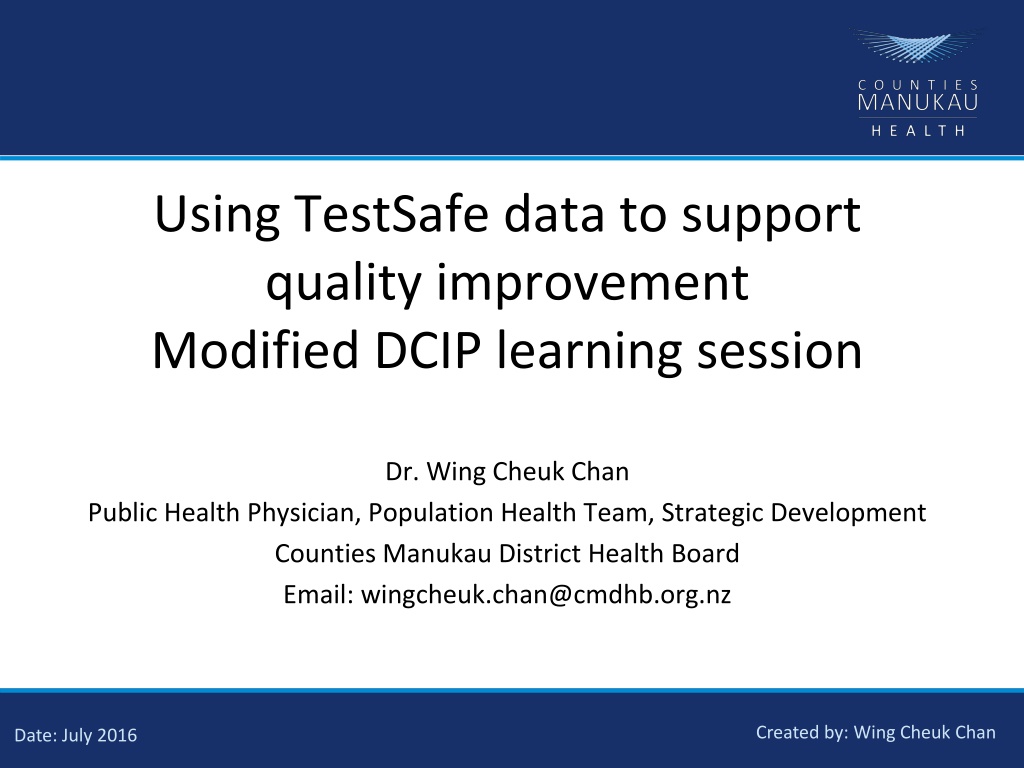 COUNTIES
MANUKAU
HEALTH

Using TestSafe data to support quality improvement
Modified DCIP learning session

Dr. Wing Cheuk Chan
Public Health Physician, Population Health Team, Strategic Development
Counties Manukau District Health Board
Email: wingcheuk.chan@cmdhb.org.nz

Date: July 2016

Created by: Wing Cheuk Chan